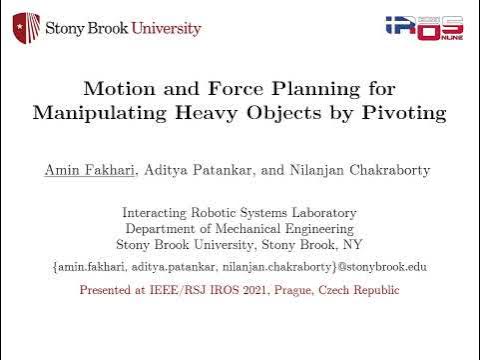 Stony Brook University

IROS ONLINE

Motion and Force Planning for Manipulating Heavy Objects by Pivoting

Amin Fakhari, Aditya Patankar, and Nilanjan Chakraborty

Interacting Robotic Systems Laboratory
Department of Mechanical Engineering
Stony Brook University, Stony Brook, NY

{amin.fakhari, aditya.patankar, nilanjan.chakraborty}@stonybrook.edu

Presented at IEEE/RSJ IROS 2021, Prague, Czech Republic